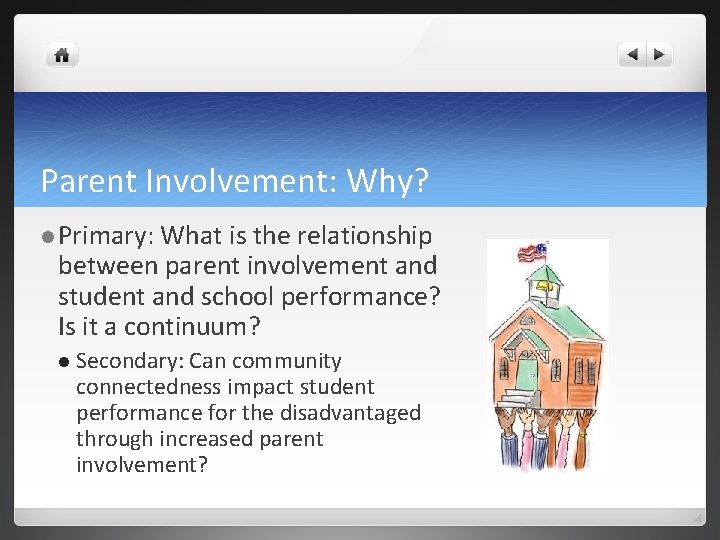 Parent Involvement: Why?

Primary: What is the relationship between parent involvement and student and school performance? Is it a continuum?

Secondary: Can community connectedness impact student performance for the disadvantaged through increased parent involvement?